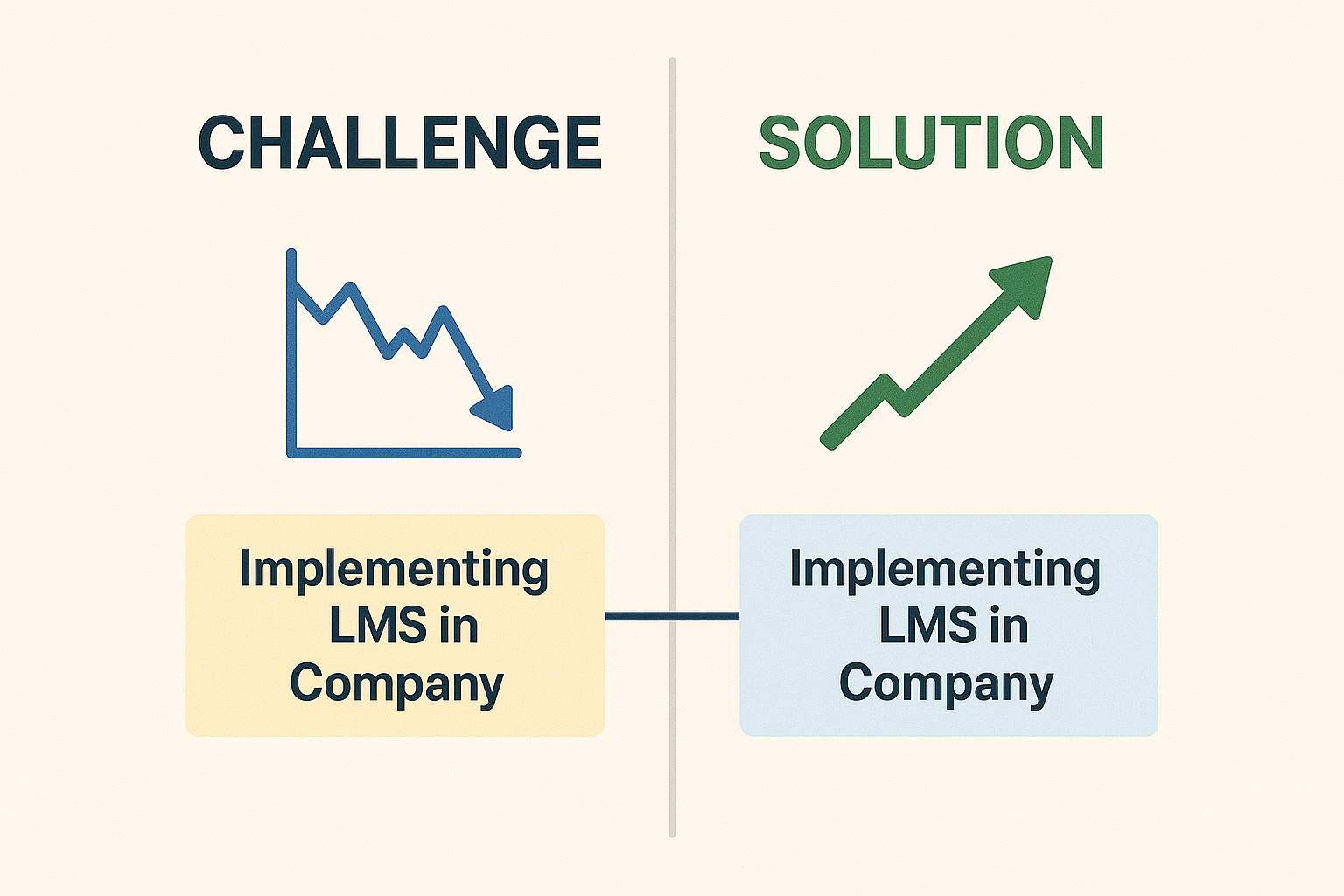 CHALLENGE

Implementing LMS in Company

SOLUTION

Implementing LMS in Company